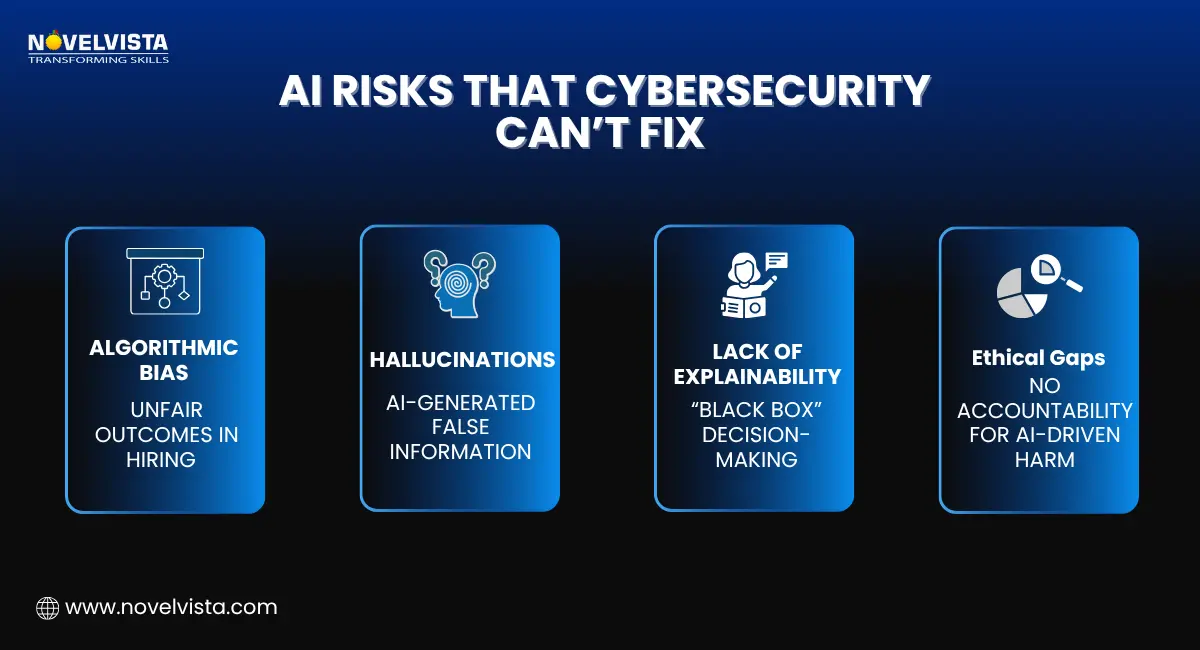 NOVELVISTA
TRANSFORMING SKILLS

AI RISKS THAT CYBERSECURITY CAN'T FIX

ALGORITHMIC BIAS

UNFAIR OUTCOMES IN HIRING

HALLUCINATIONS

AI-GENERATED FALSE INFORMATION

LACK OF EXPLAINABILITY

"BLACK BOX" DECISION-MAKING

Ethical Gaps

NO ACCOUNTABILITY FOR AI-DRIVEN HARM

www.novelvista.com